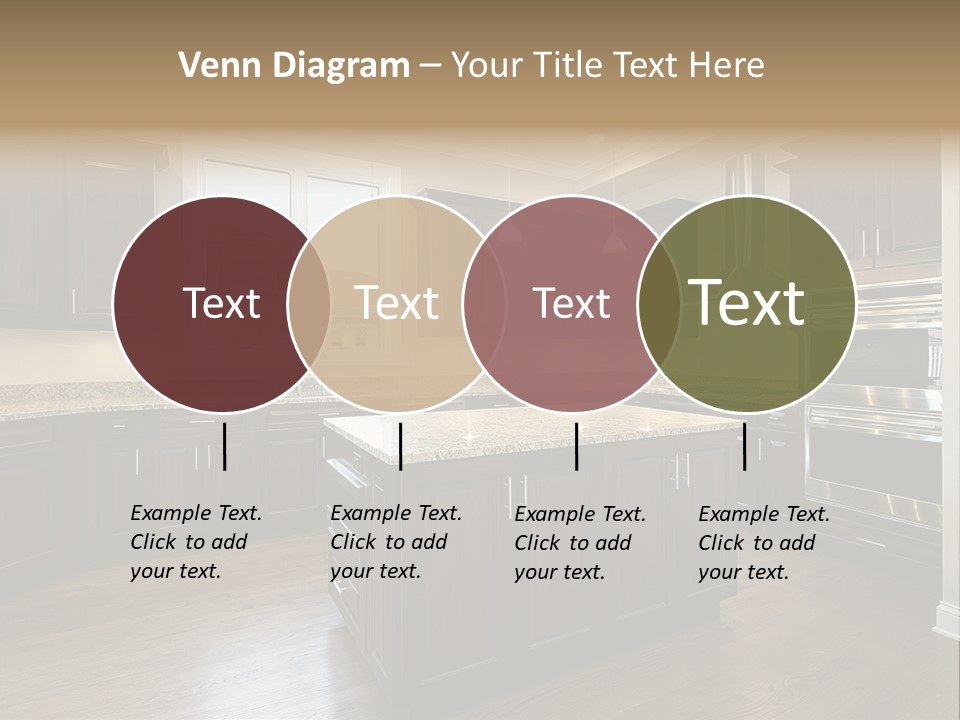 Venn Diagram – Your Title Text Here

Text

Text

Text

Text

Example Text. Click to add your text.

Example Text. Click to add your text.

Example Text. Click to add your text.

Example Text. Click to add your text.